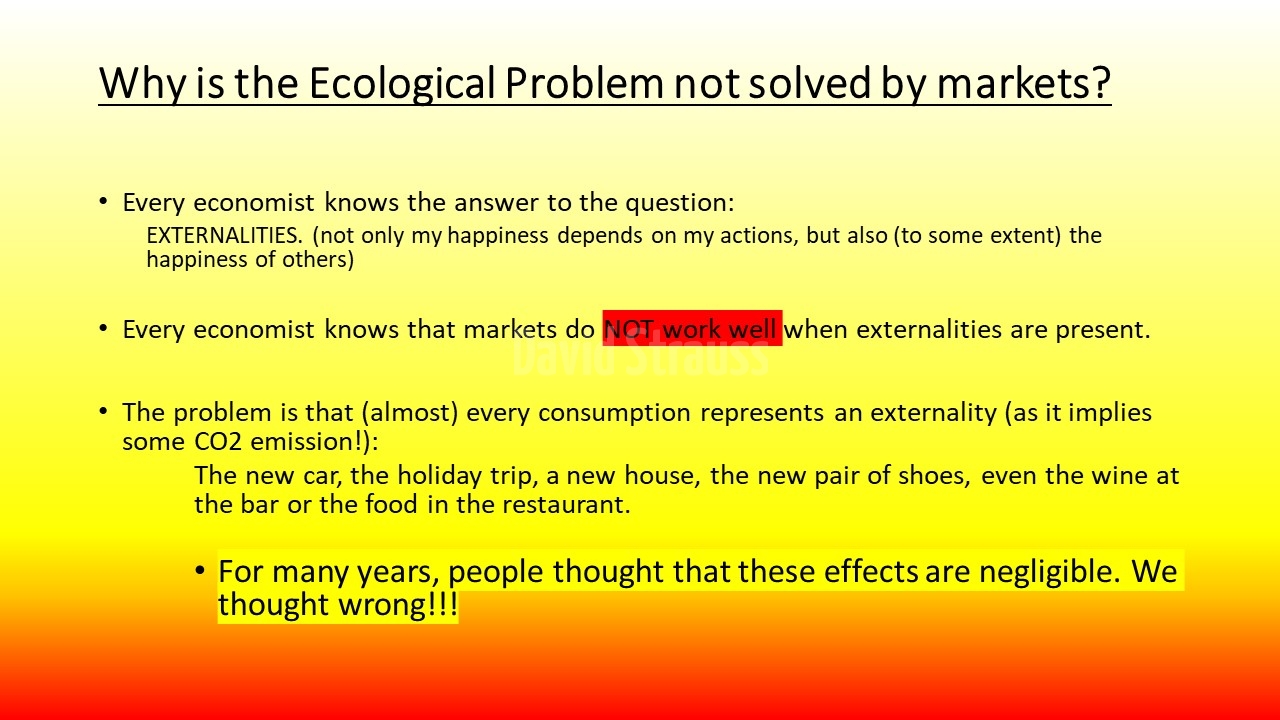 Why is the Ecological Problem not solved by markets?

• Every economist knows the answer to the question:
EXTERNALITIES. (not only my happiness depends on my actions, but also (to some extent) the happiness of others)

• Every economist knows that markets do NOT work well when externalities are present.

David Strauss

• The problem is that (almost) every consumption represents an externality (as it implies some CO2 emission!):
The new car, the holiday trip, a new house, the new pair of shoes, even the wine at the bar or the food in the restaurant.

• For many years, people thought that these effects are negligible. We thought wrong!!!